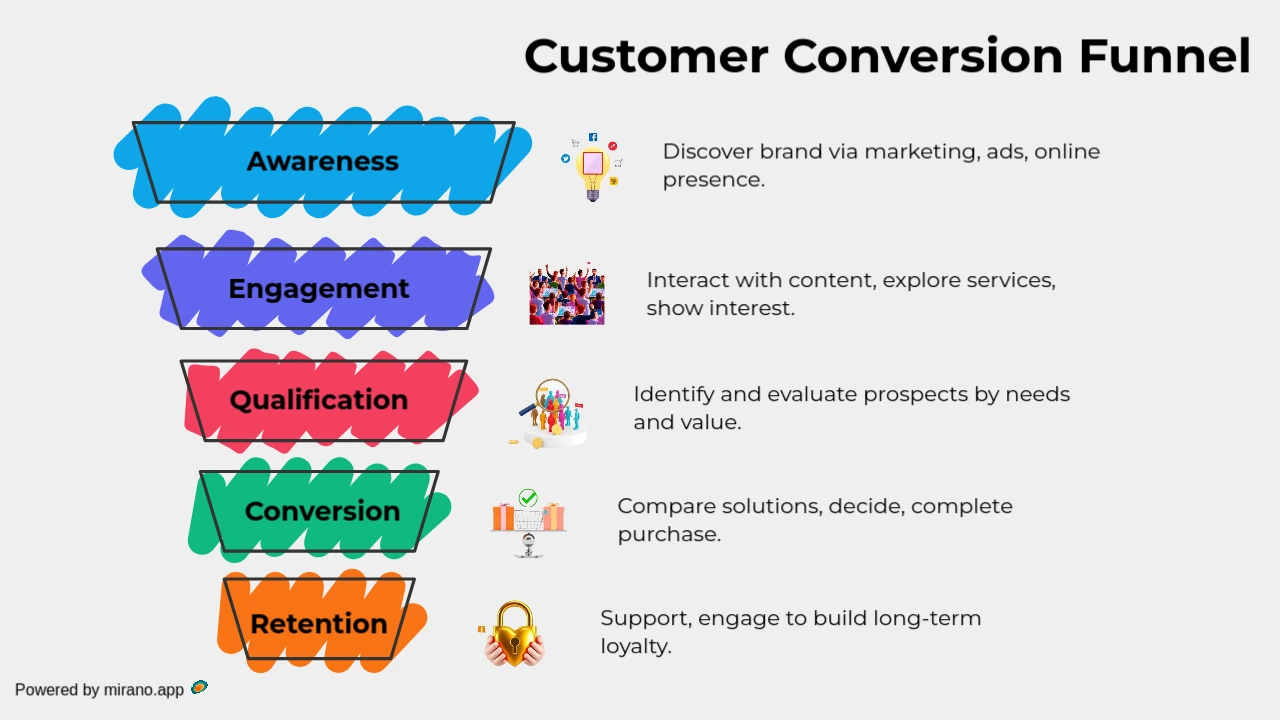 Customer Conversion Funnel

Awareness

Discover brand via marketing, ads, online presence.

Engagement

Interact with content, explore services, show interest.

Qualification

Identify and evaluate prospects by needs and value.

Conversion

Compare solutions, decide, complete purchase.

Retention

Support, engage to build long-term loyalty.

Powered by mirano.app